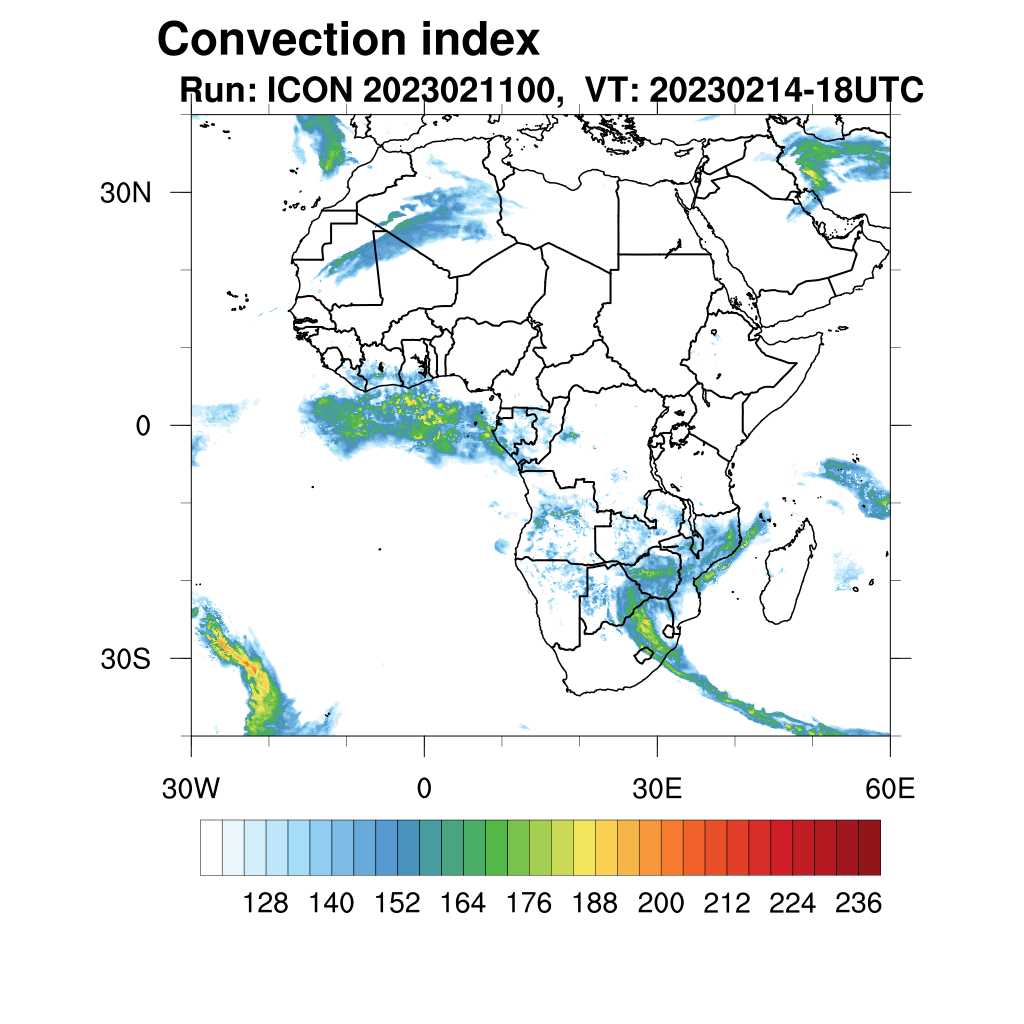 Convection index
Run: ICON 2023021100, VT: 20230214-18UTC

30N
0
30S

30W
0
30E
60E

128 140 152 164 176 188 200 212 224 236